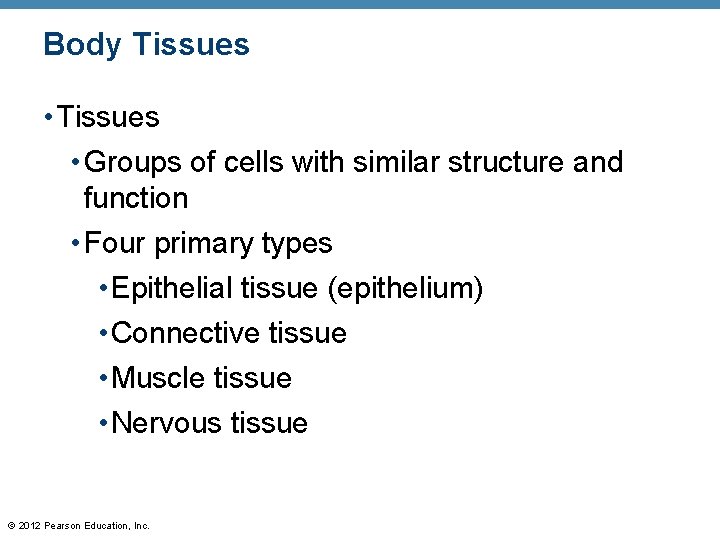 Body Tissues

• Tissues
  • Groups of cells with similar structure and function
  • Four primary types
    • Epithelial tissue (epithelium)
    • Connective tissue
    • Muscle tissue
    • Nervous tissue

© 2012 Pearson Education, Inc.